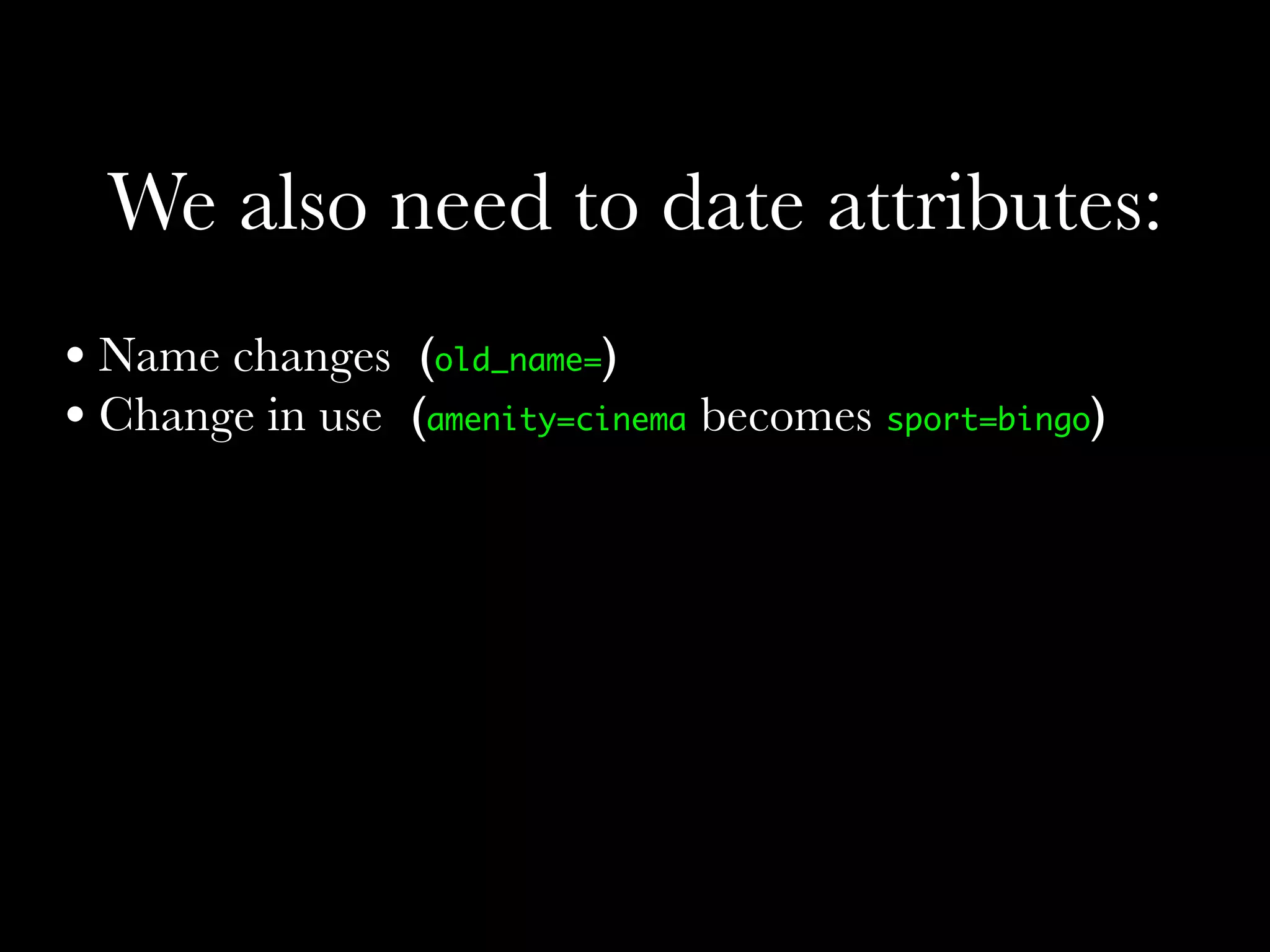 We also need to date attributes:

• Name changes (old_name=)
• Change in use (amenity=cinema becomes sport=bingo)